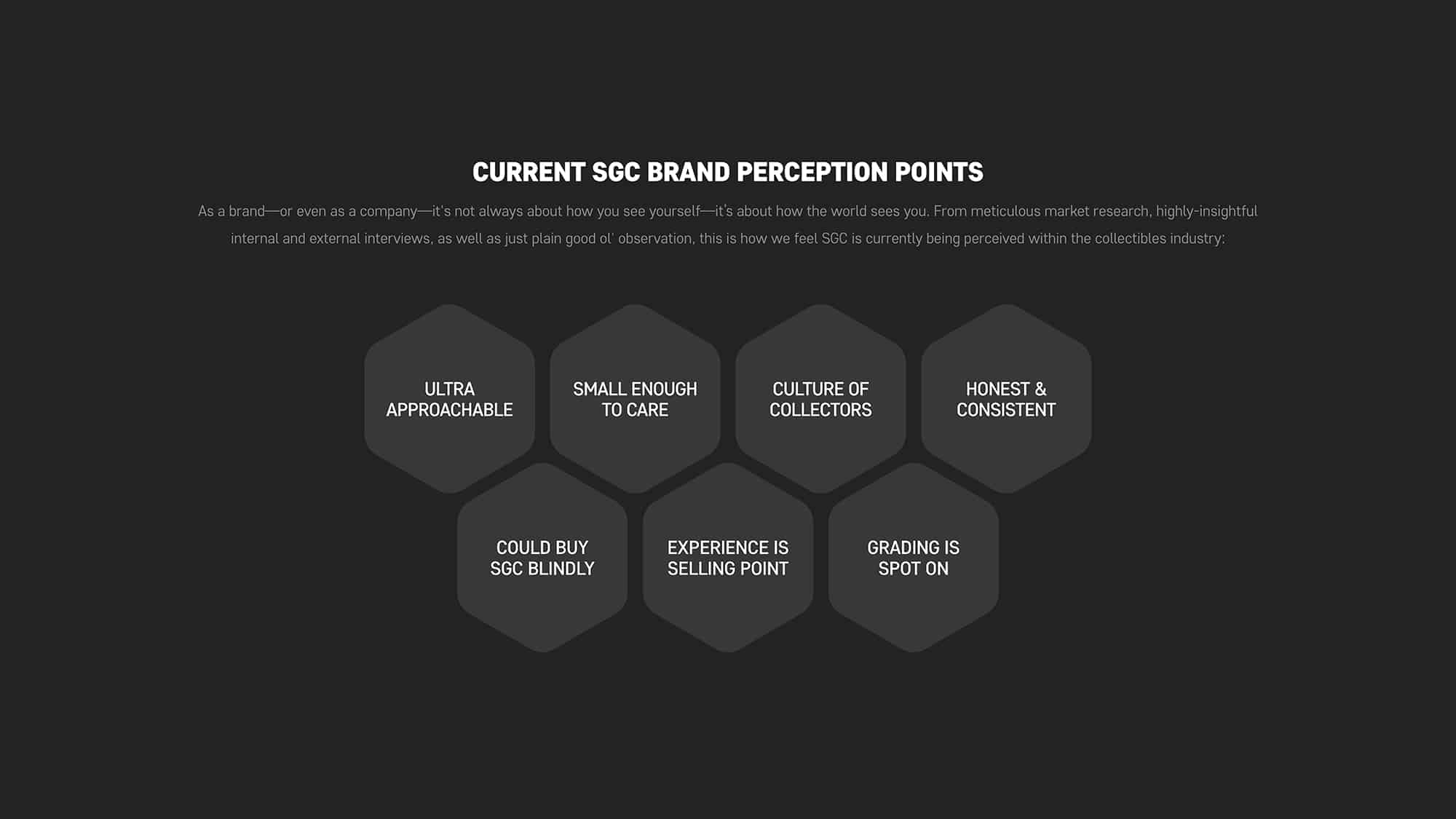 CURRENT SGC BRAND PERCEPTION POINTS

As a brand—or even as a company—it's not always about how you see yourself—it's about how the world sees you. From meticulous market research, highly-insightful internal and external interviews, as well as just plain good ol' observation, this is how we feel SGC is currently being perceived within the collectibles industry:

ULTRA APPROACHABLE

SMALL ENOUGH TO CARE

CULTURE OF COLLECTORS

HONEST & CONSISTENT

COULD BUY SGC BLINDLY

EXPERIENCE IS SELLING POINT

GRADING IS SPOT ON